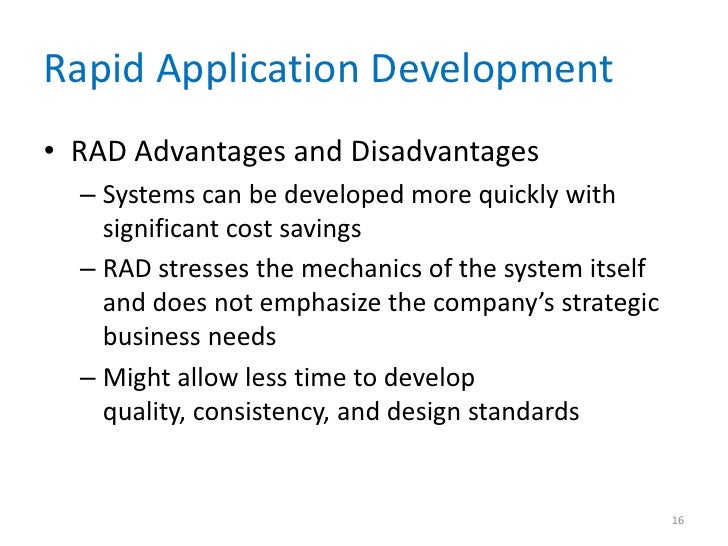 Rapid Application Development

• RAD Advantages and Disadvantages
– Systems can be developed more quickly with significant cost savings
– RAD stresses the mechanics of the system itself and does not emphasize the company's strategic business needs
– Might allow less time to develop quality, consistency, and design standards

16